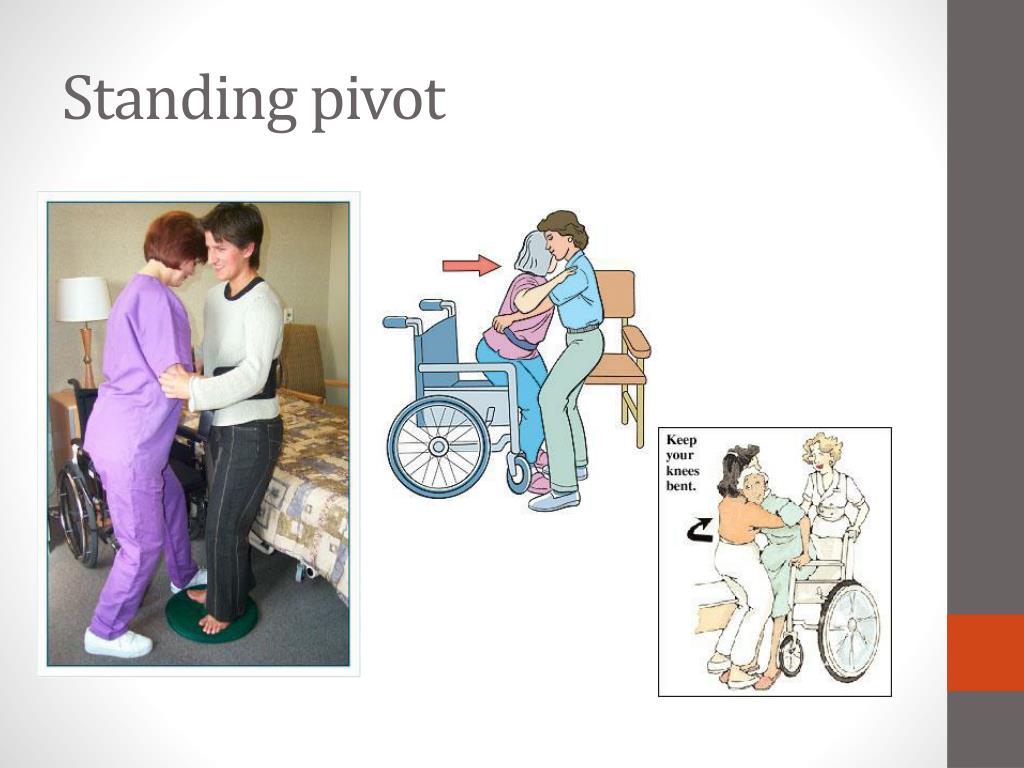 Standing pivot

Keep your knees bent.